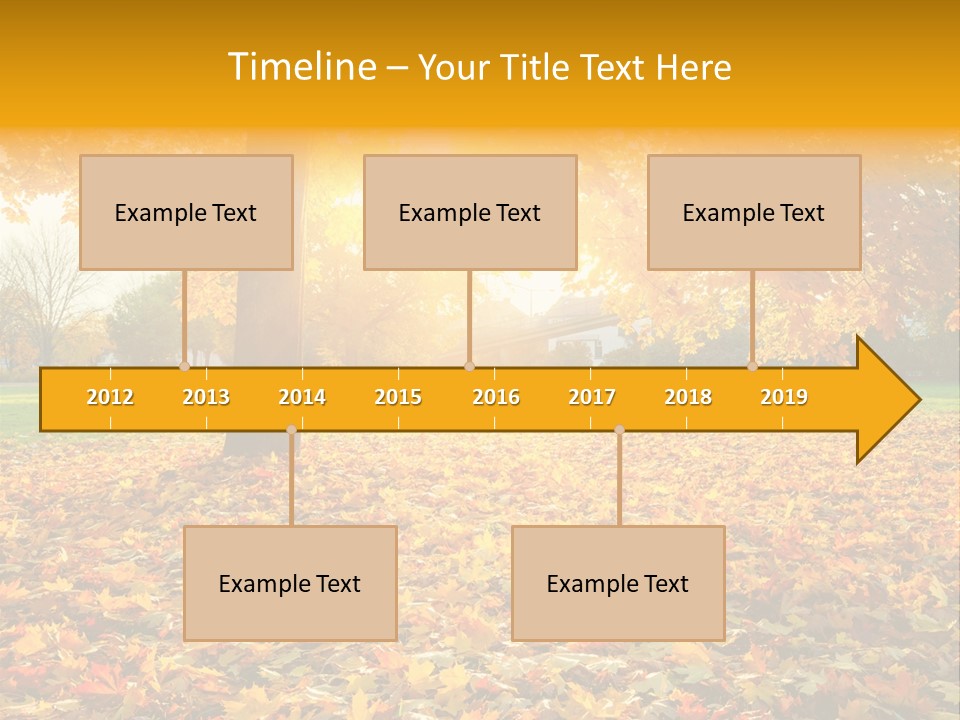 Timeline – Your Title Text Here

Example Text

Example Text

Example Text

2012 2013 2014 2015 2016 2017 2018 2019

Example Text

Example Text